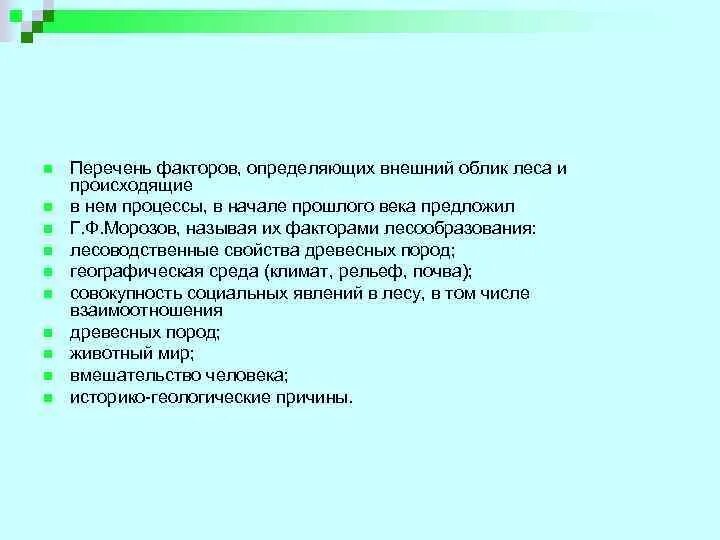 - Перечень факторов, определяющих внешний облик леса и происходящие
- в нем процессы, в начале прошлого века предложил
- Г.Ф.Морозов, называя их факторами лесообразования:
- лесоводственные свойства древесных пород;
- географическая среда (климат, рельеф, почва);
- совокупность социальных явлений в лесу, в том числе взаимоотношения
- древесных пород;
- животный мир;
- вмешательство человека;
- историко-геологические причины.